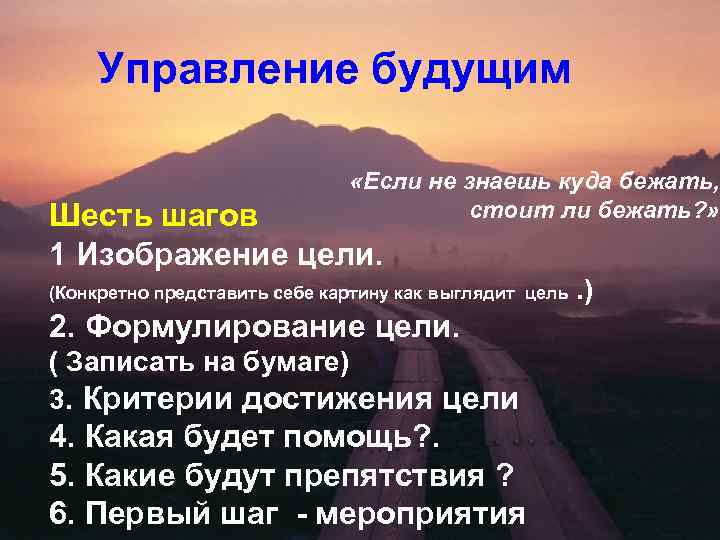 Управление будущим

«Если не знаешь куда бежать, стоит ли бежать?»

Шесть шагов
1 Изображение цели.
(Конкретно представить себе картину как выглядит цель .)
2. Формулирование цели.
( Записать на бумаге)
3. Критерии достижения цели
4. Какая будет помощь?.
5. Какие будут препятствия ?
6. Первый шаг - мероприятия